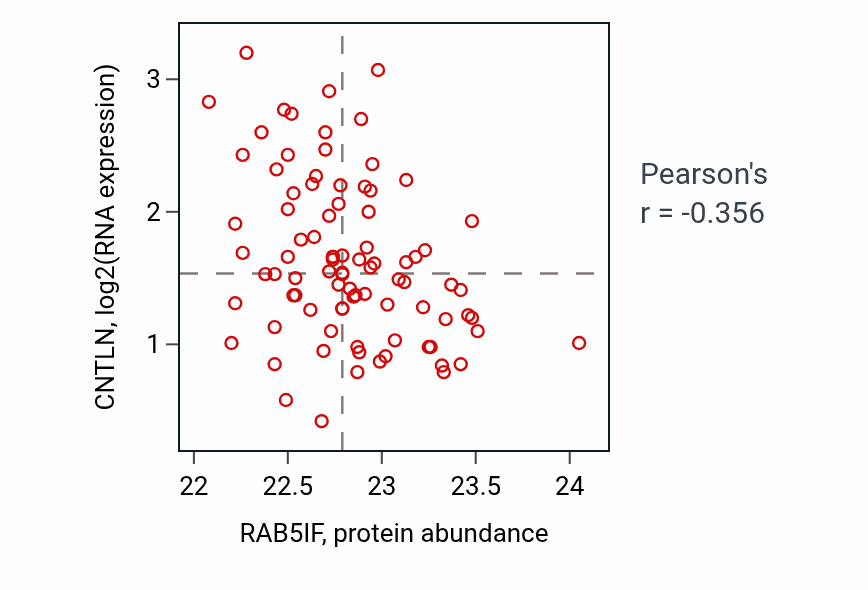 CNTLN, log2(RNA expression)

3
2
1

22
22.5
23
23.5
24

RAB5IF, protein abundance

Pearson's
r = -0.356